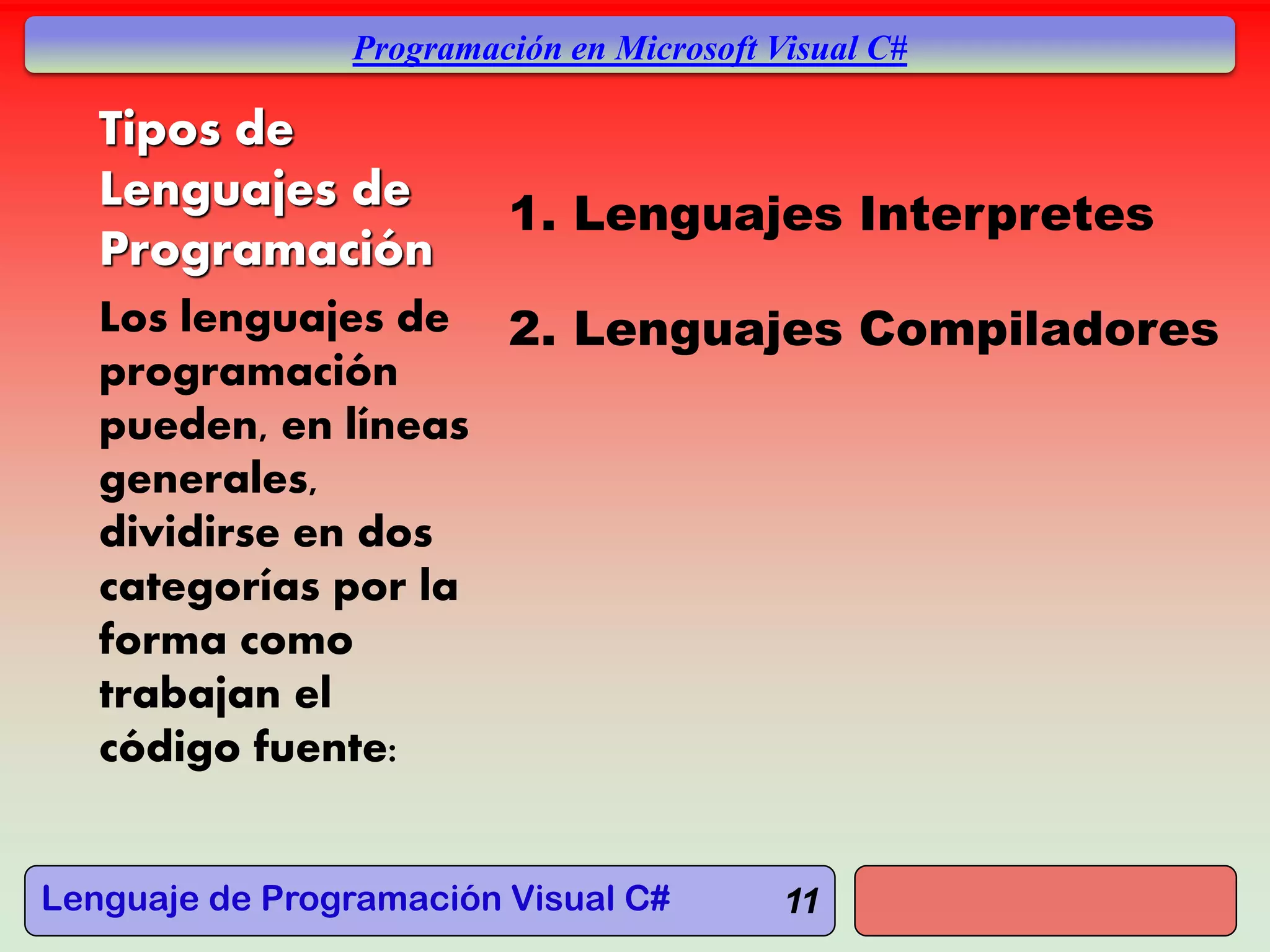 Programación en Microsoft Visual C#

Tipos de Lenguajes de Programación

Los lenguajes de programación pueden, en líneas generales, dividirse en dos categorías por la forma como trabajan el código fuente:

1. Lenguajes Interpretes

2. Lenguajes Compiladores

Lenguaje de Programación Visual C#

11